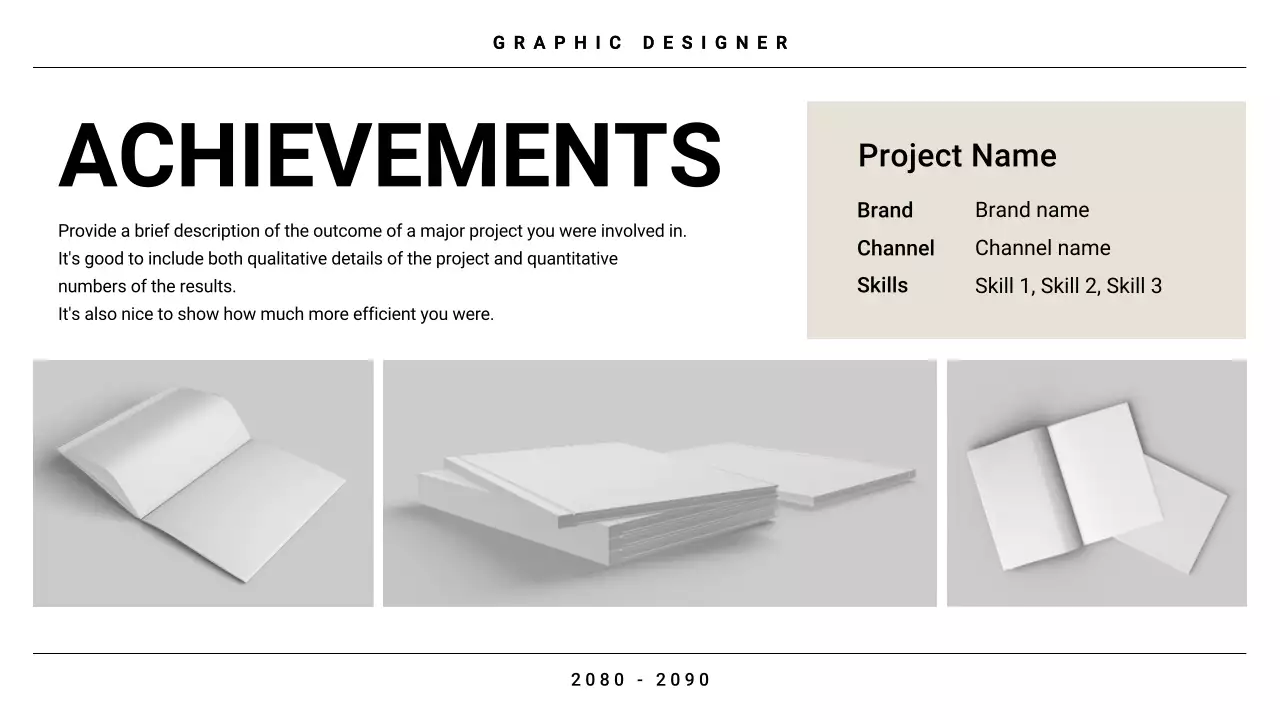 GRAPHIC DESIGNER

ACHIEVEMENTS

Provide a brief description of the outcome of a major project you were involved in. It's good to include both qualitative details of the project and quantitative numbers of the results.
It's also nice to show how much more efficient you were.

Project Name

| Brand | Brand name |
|---|---|
| Channel | Channel name |
| Skills | Skill 1, Skill 2, Skill 3 |

2080 - 2090